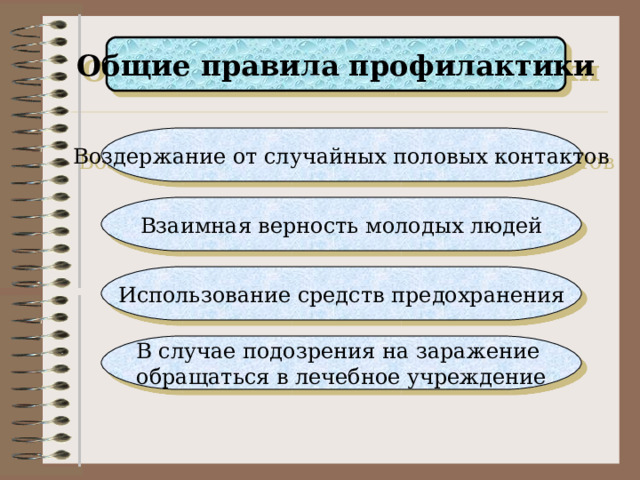 Общие правила профилактики

Воздержание от случайных половых контактов

Взаимная верность молодых людей

Использование средств предохранения

В случае подозрения на заражение обращаться в лечебное учреждение